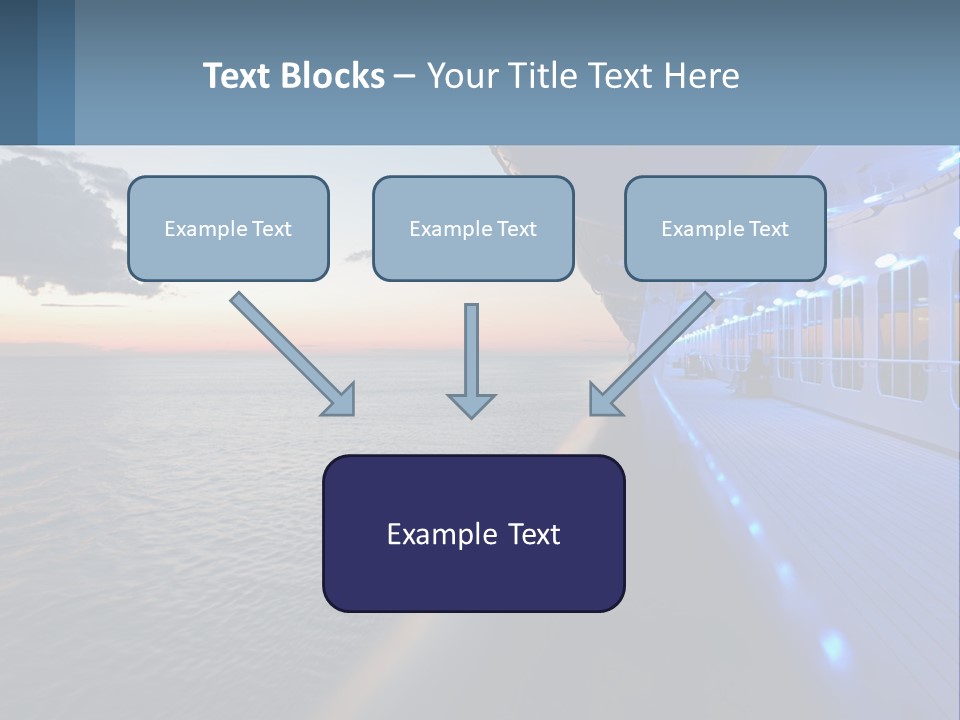 Text Blocks – Your Title Text Here

Example Text

Example Text

Example Text

Example Text